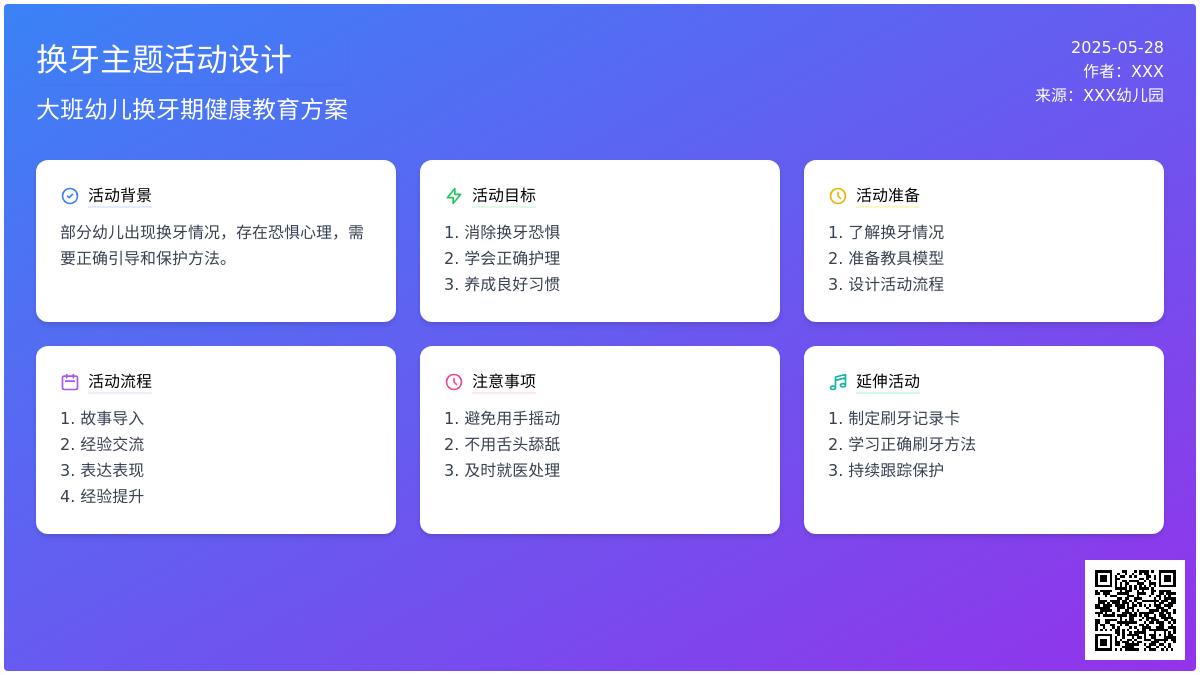 换牙主题活动设计

大班幼儿换牙期健康教育方案

2025-05-28
作者：XXX
来源：XXX幼儿园

活动背景

部分幼儿出现换牙情况，存在恐惧心理，需要正确引导和保护方法。

活动目标

1. 消除换牙恐惧
2. 学会正确护理
3. 养成良好习惯

活动准备

1. 了解换牙情况
2. 准备教具模型
3. 设计活动流程

活动流程

1. 故事导入
2. 经验交流
3. 表达表现
4. 经验提升

注意事项

1. 避免用手摇动
2. 不用舌头舔舐
3. 及时就医处理

延伸活动

1. 制定刷牙记录卡
2. 学习正确刷牙方法
3. 持续跟踪保护